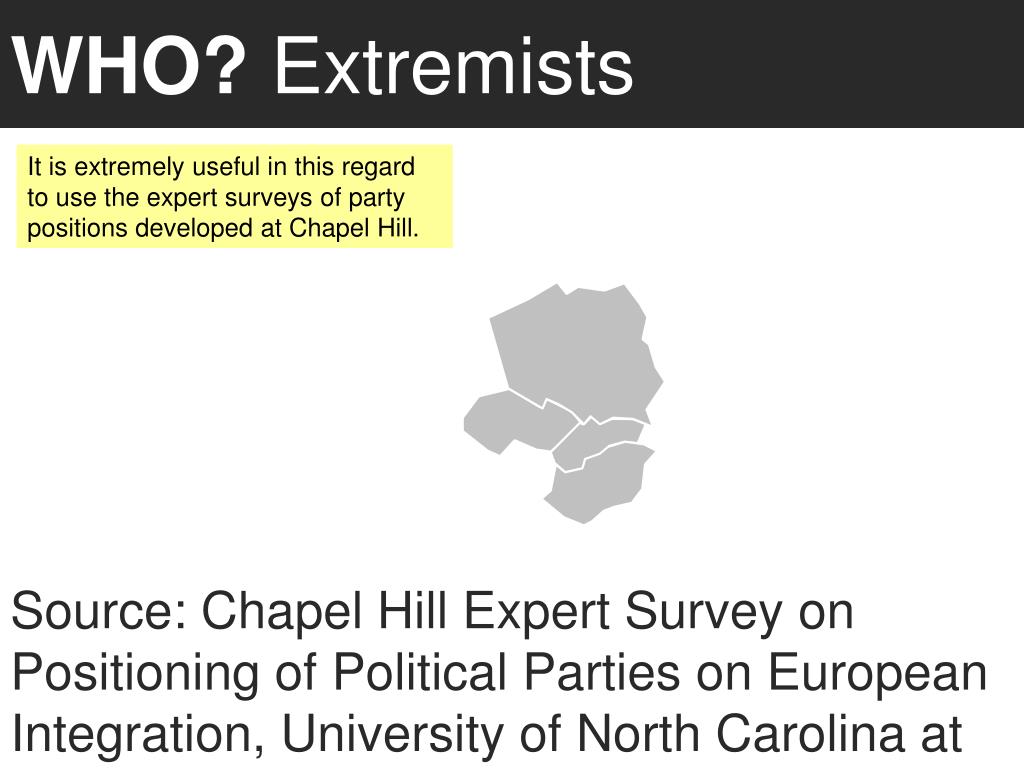 WHO? Extremists

It is extremely useful in this regard to use the expert surveys of party positions developed at Chapel Hill.

Source: Chapel Hill Expert Survey on Positioning of Political Parties on European Integration, University of North Carolina at